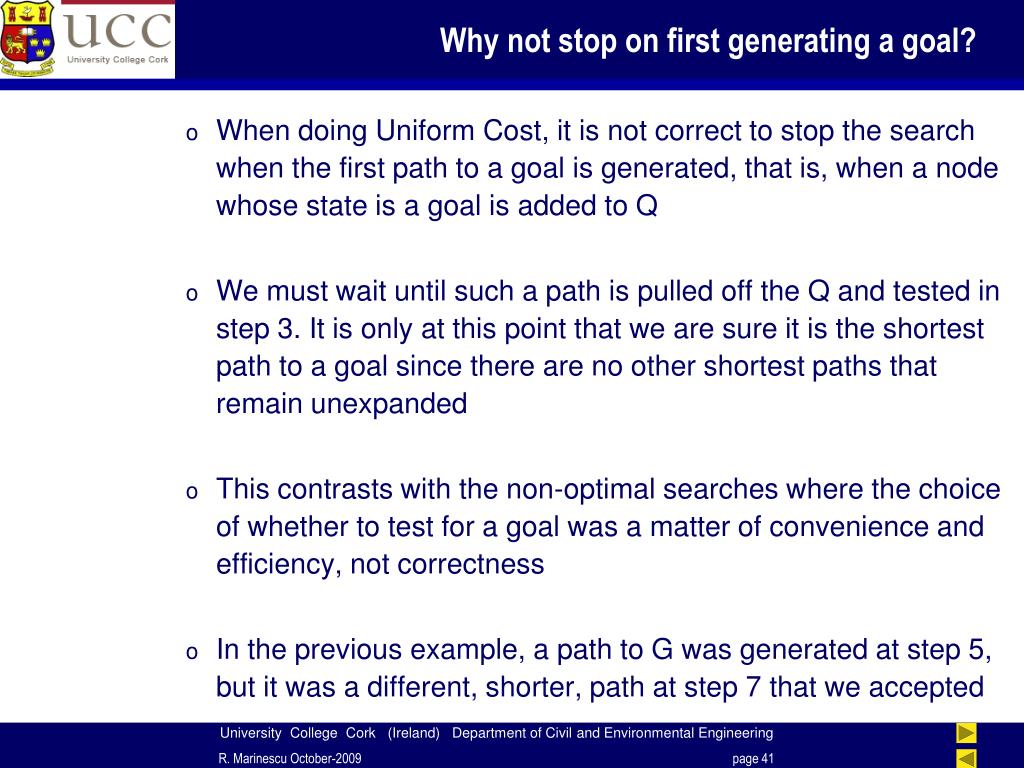 UCC
University College Cork

Why not stop on first generating a goal?

o When doing Uniform Cost, it is not correct to stop the search when the first path to a goal is generated, that is, when a node whose state is a goal is added to Q

o We must wait until such a path is pulled off the Q and tested in step 3. It is only at this point that we are sure it is the shortest path to a goal since there are no other shortest paths that remain unexpanded

o This contrasts with the non-optimal searches where the choice of whether to test for a goal was a matter of convenience and efficiency, not correctness

o In the previous example, a path to G was generated at step 5, but it was a different, shorter, path at step 7 that we accepted

University College Cork (Ireland) Department of Civil and Environmental Engineering

R. Marinescu October-2009

page 41